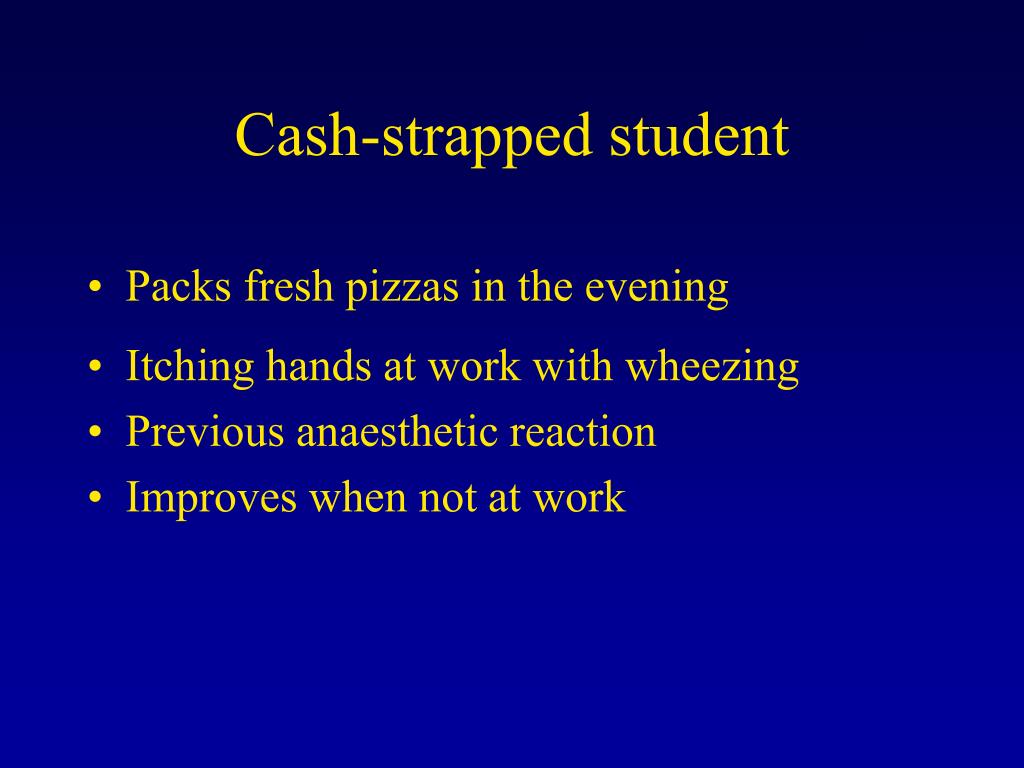 Cash-strapped student

• Packs fresh pizzas in the evening
• Itching hands at work with wheezing
• Previous anaesthetic reaction
• Improves when not at work